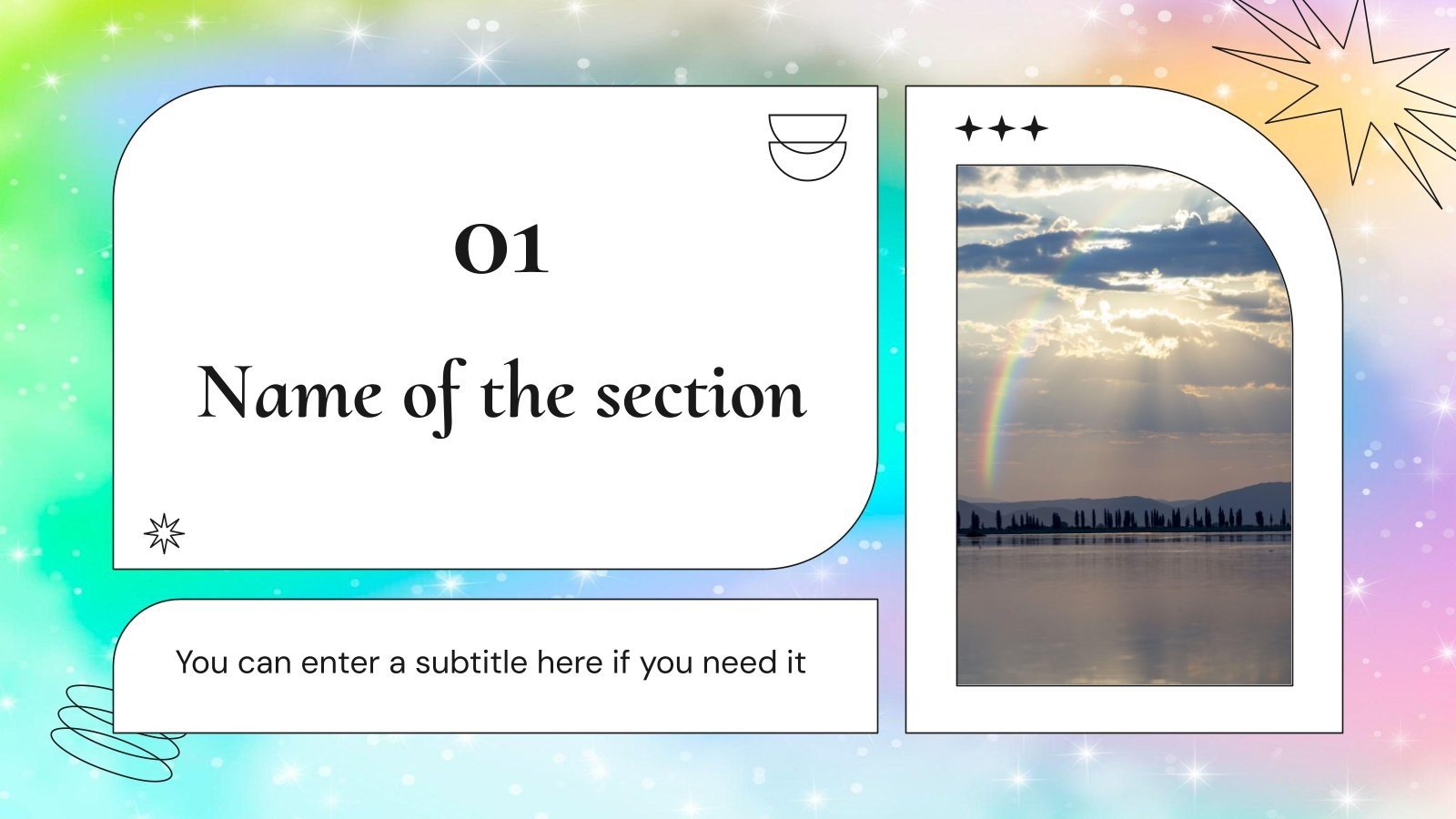 01

Name of the section

You can enter a subtitle here if you need it